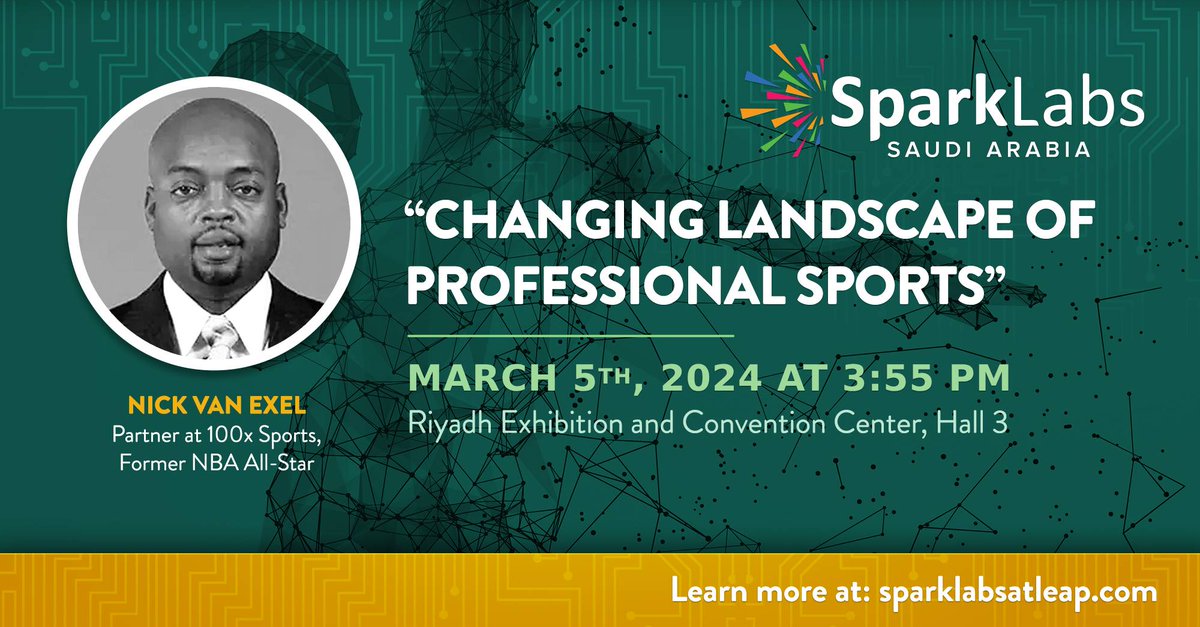 SparkLabs
SAUDI ARABIA

"CHANGING LANDSCAPE OF PROFESSIONAL SPORTS"

MARCH 5TH, 2024 AT 3:55 PM
Riyadh Exhibition and Convention Center, Hall 3

NICK VAN EXEL
Partner at 100x Sports,
Former NBA All-Star

Learn more at: sparklabsatleap.com